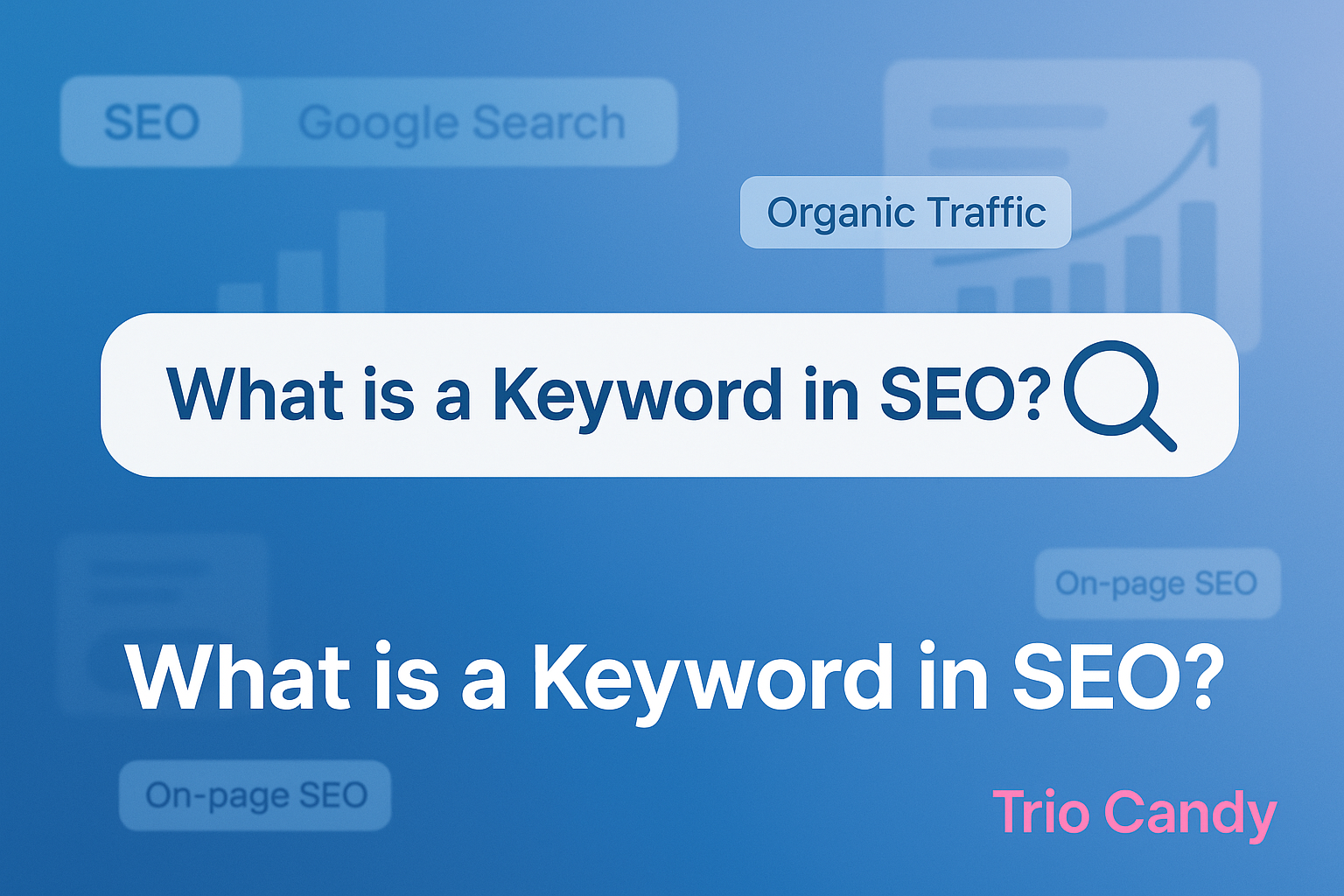 SEO Google Search

Organic Traffic

What is a Keyword in SEO?

On-page SEO

What is a Keyword in SEO?

On-page SEO

Trio Candy